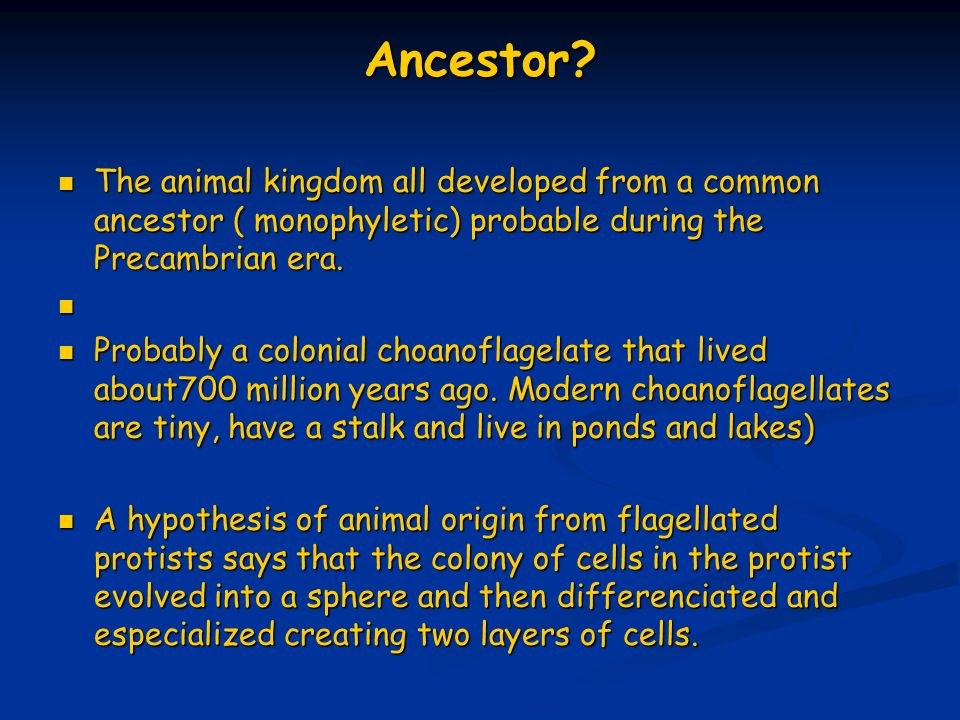 Ancestor?

The animal kingdom all developed from a common ancestor ( monophyletic) probable during the Precambrian era.

Probably a colonial choanoflagelate that lived about700 million years ago. Modern choanoflagellates are tiny, have a stalk and live in ponds and lakes)

A hypothesis of animal origin from flagellated protists says that the colony of cells in the protist evolved into a sphere and then differenciated and especialized creating two layers of cells.